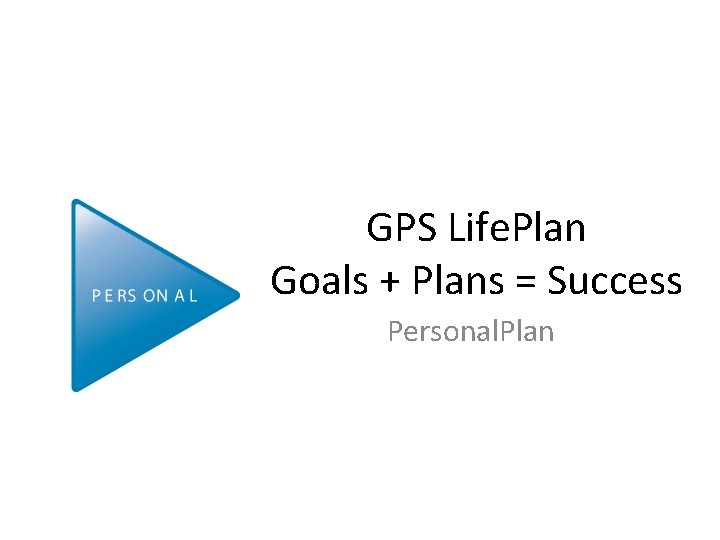 PERSONAL

GPS LifePlan
Goals + Plans = Success

PersonalPlan